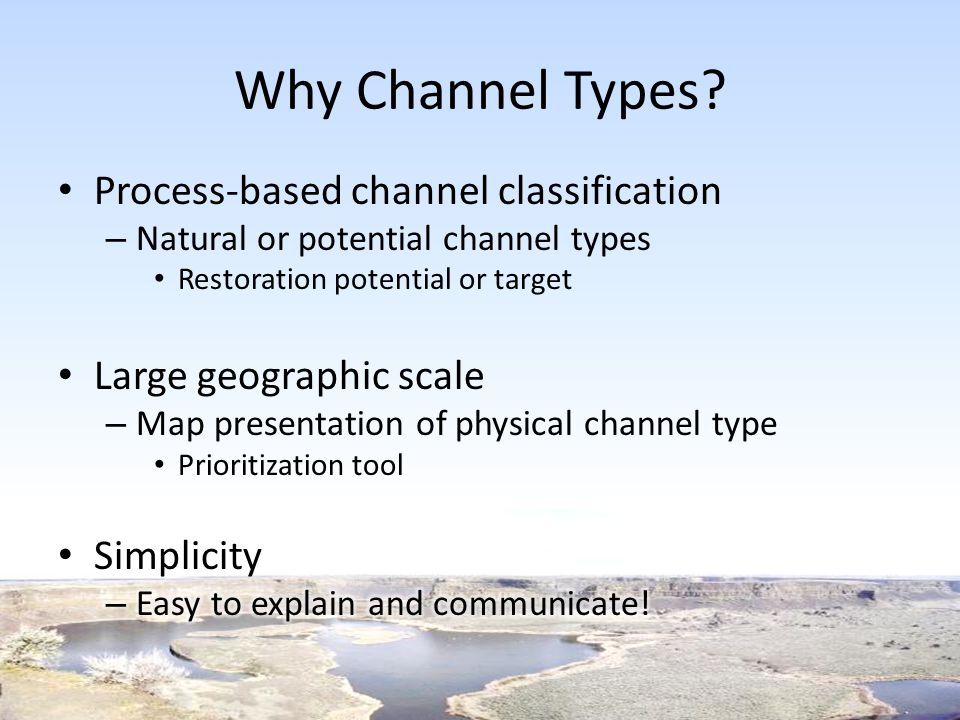 Why Channel Types?

• Process-based channel classification
– Natural or potential channel types
• Restoration potential or target

• Large geographic scale
– Map presentation of physical channel type
• Prioritization tool

• Simplicity
– Easy to explain and communicate!